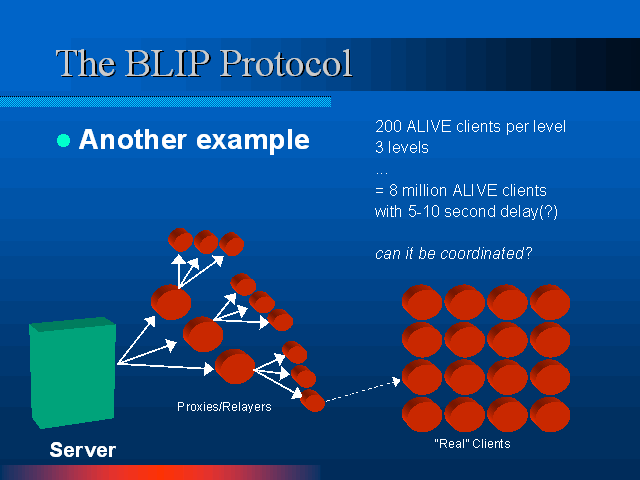 The BLIP Protocol

Another example

200 ALIVE clients per level
3 levels
...
= 8 million ALIVE clients
with 5-10 second delay(?)

can it be coordinated?

Proxies/Relayers

Server

"Real" Clients